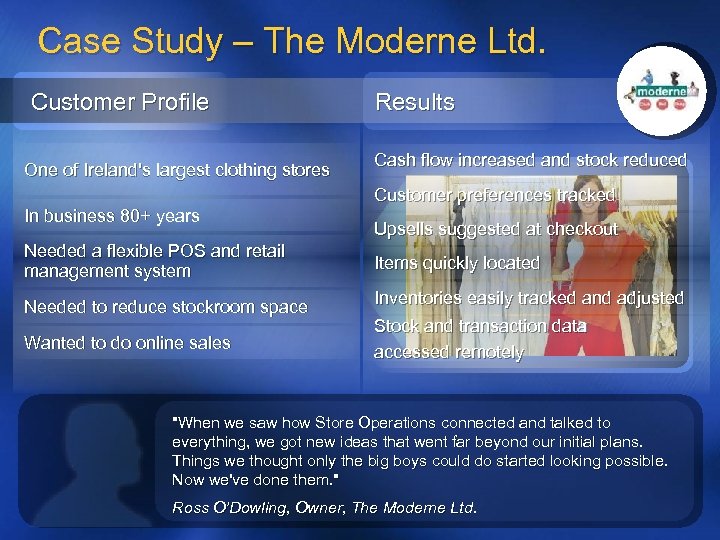 Case Study – The Moderne Ltd.

moderne

Customer Profile

One of Ireland's largest clothing stores

In business 80+ years

Needed a flexible POS and retail management system

Needed to reduce stockroom space

Wanted to do online sales

Results

Cash flow increased and stock reduced

Customer preferences tracked

Upsells suggested at checkout

Items quickly located

Inventories easily tracked and adjusted

Stock and transaction data accessed remotely

"When we saw how Store Operations connected and talked to everything, we got new ideas that went far beyond our initial plans. Things we thought only the big boys could do started looking possible. Now we've done them."

Ross O'Dowling, Owner, The Moderne Ltd.